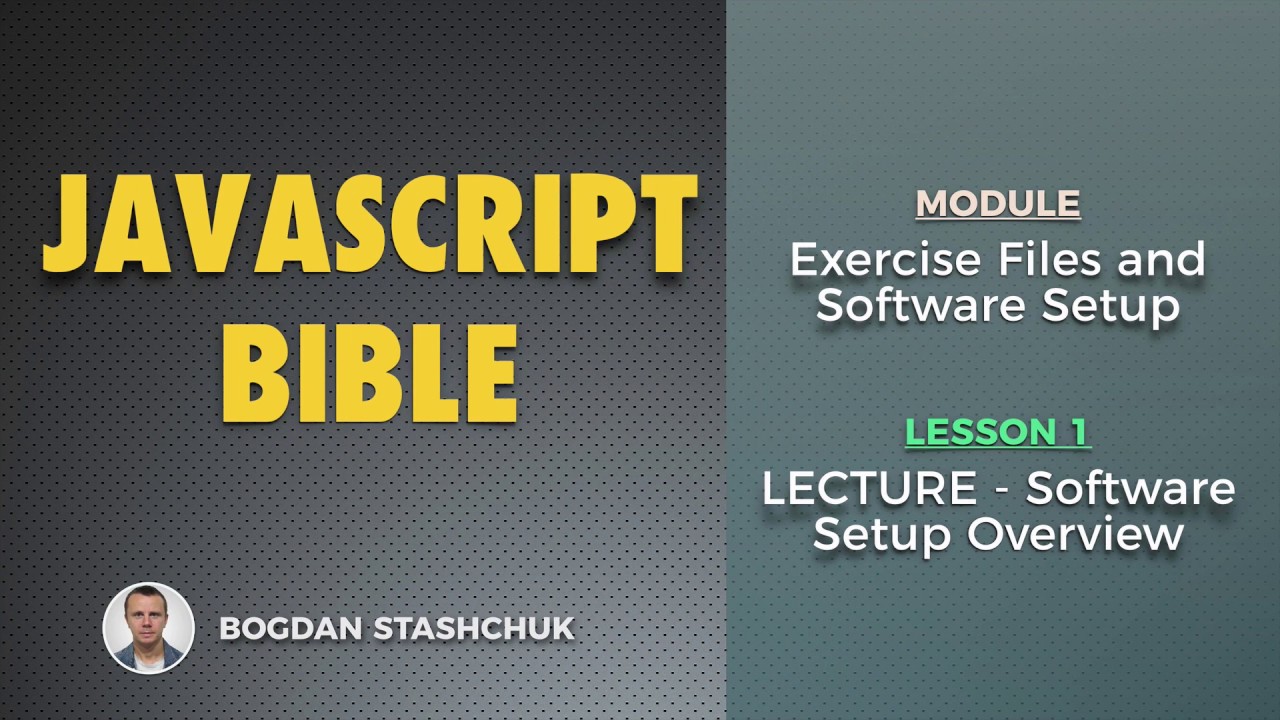 JAVASCRIPT BIBLE

BOGDAN STASHCHUK

MODULE

Exercise Files and Software Setup

LESSON 1

LECTURE - Software Setup Overview